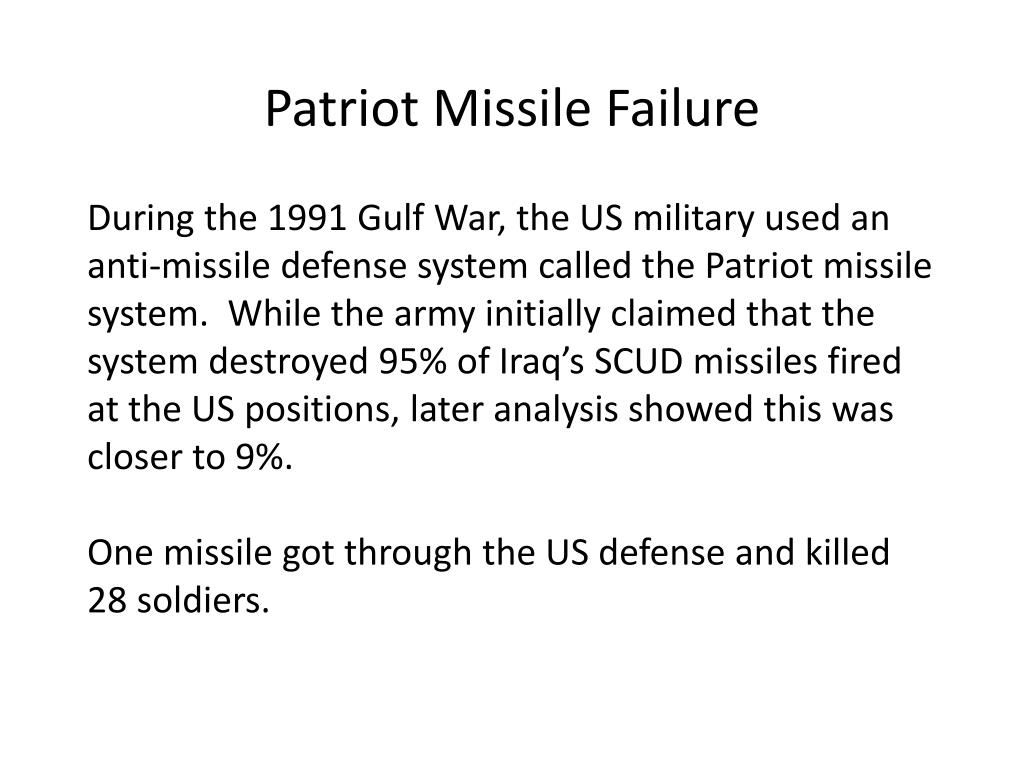 Patriot Missile Failure

During the 1991 Gulf War, the US military used an anti-missile defense system called the Patriot missile system. While the army initially claimed that the system destroyed 95% of Iraq’s SCUD missiles fired at the US positions, later analysis showed this was closer to 9%.

One missile got through the US defense and killed 28 soldiers.